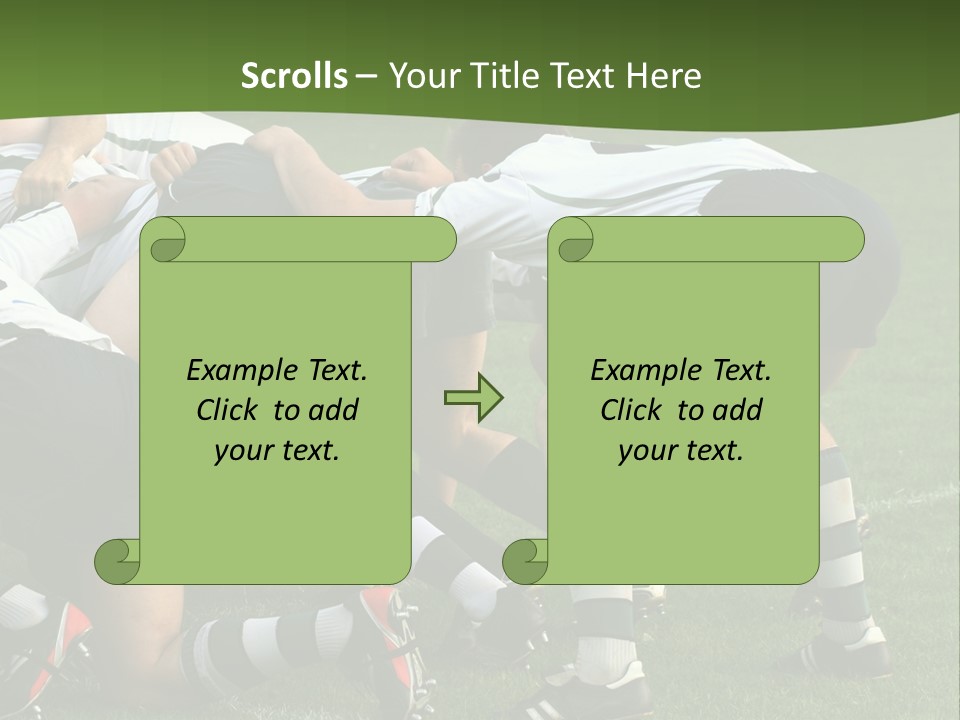 Scrolls – Your Title Text Here

Example Text. Click to add your text.

Example Text. Click to add your text.